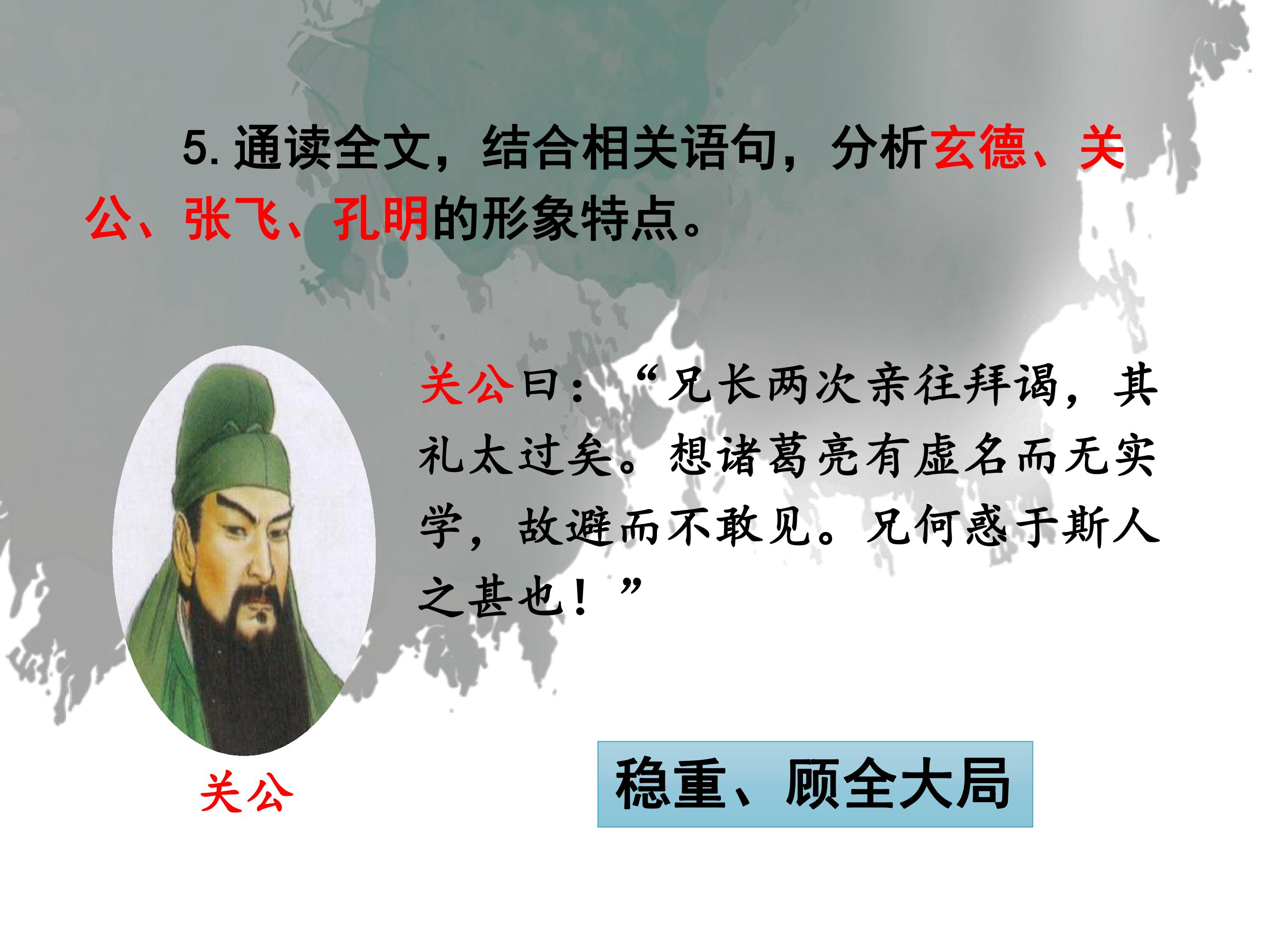 5.通读全文，结合相关语句，分析玄德、关公、张飞、孔明的形象特点。

关公曰：“兄长两次亲往拜谒，其礼太过矣。想诸葛亮有虚名而无实学，故避而不敢见。兄何惑于斯人之甚也！”

关公

稳重、顾全大局